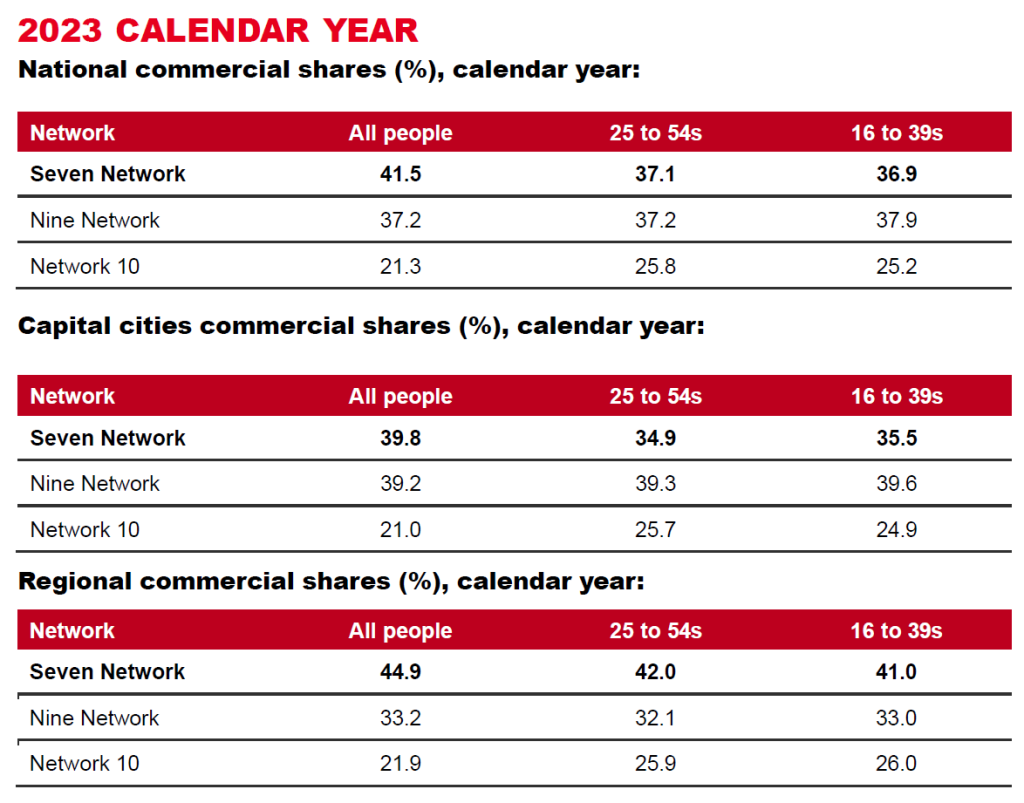 2023 CALENDAR YEAR

National commercial shares (%), calendar year:

| Network | All people | 25 to 54s | 16 to 39s |
|---|---|---|---|
| Seven Network | 41.5 | 37.1 | 36.9 |
| Nine Network | 37.2 | 37.2 | 37.9 |
| Network 10 | 21.3 | 25.8 | 25.2 |

Capital cities commercial shares (%), calendar year:

| Network | All people | 25 to 54s | 16 to 39s |
|---|---|---|---|
| Seven Network | 39.8 | 34.9 | 35.5 |
| Nine Network | 39.2 | 39.3 | 39.6 |
| Network 10 | 21.0 | 25.7 | 24.9 |

Regional commercial shares (%), calendar year:

| Network | All people | 25 to 54s | 16 to 39s |
|---|---|---|---|
| Seven Network | 44.9 | 42.0 | 41.0 |
| Nine Network | 33.2 | 32.1 | 33.0 |
| Network 10 | 21.9 | 25.9 | 26.0 |